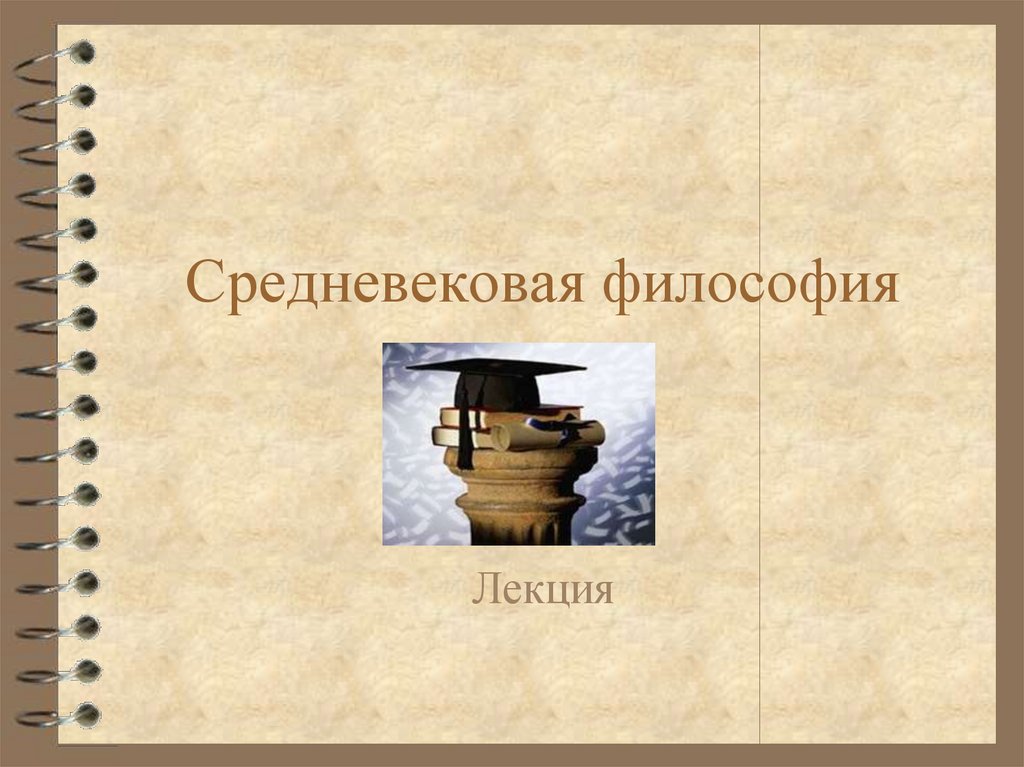 Средневековая философия

Лекция